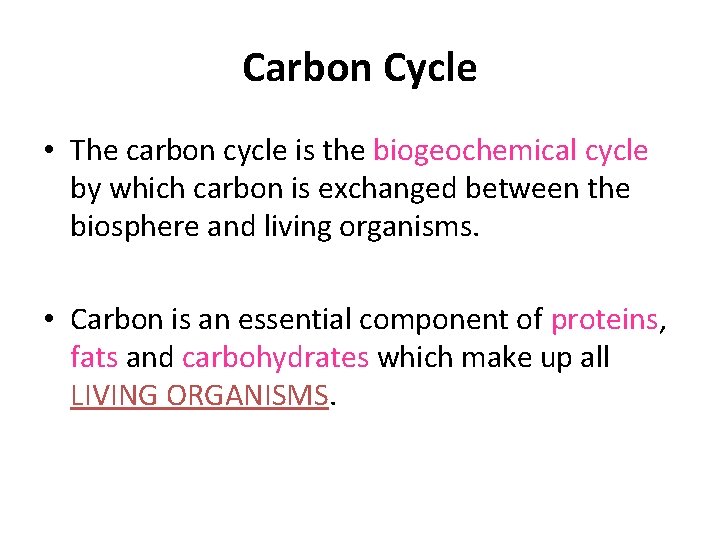 Carbon Cycle

• The carbon cycle is the biogeochemical cycle by which carbon is exchanged between the biosphere and living organisms.

• Carbon is an essential component of proteins, fats and carbohydrates which make up all LIVING ORGANISMS.